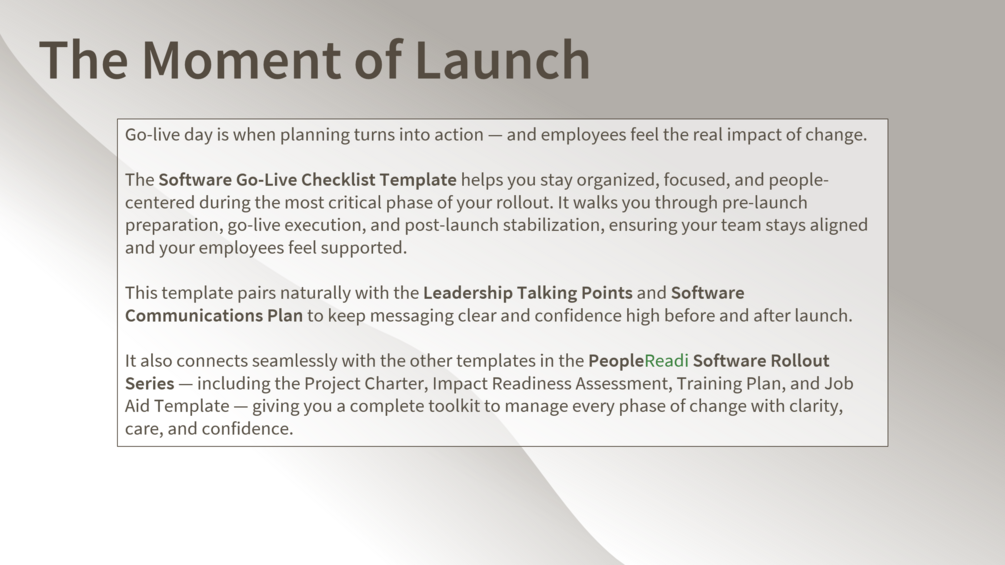 The Moment of Launch

Go-live day is when planning turns into action — and employees feel the real impact of change.

The Software Go-Live Checklist Template helps you stay organized, focused, and people-centered during the most critical phase of your rollout. It walks you through pre-launch preparation, go-live execution, and post-launch stabilization, ensuring your team stays aligned and your employees feel supported.

This template pairs naturally with the Leadership Talking Points and Software Communications Plan to keep messaging clear and confidence high before and after launch.

It also connects seamlessly with the other templates in the PeopleReadi Software Rollout Series — including the Project Charter, Impact Readiness Assessment, Training Plan, and Job Aid Template — giving you a complete toolkit to manage every phase of change with clarity, care, and confidence.